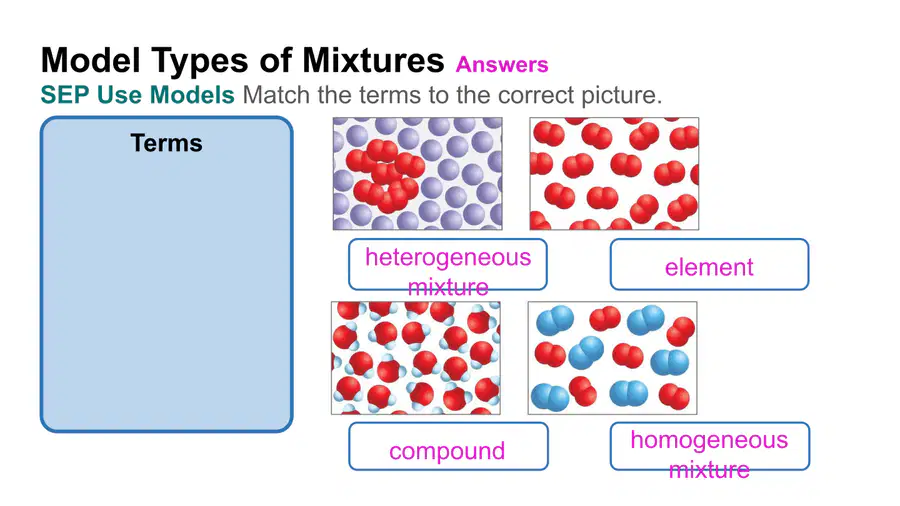 Model Types of Mixtures Answers

SEP Use Models Match the terms to the correct picture.

Terms

heterogeneous mixture

element

compound

homogeneous mixture